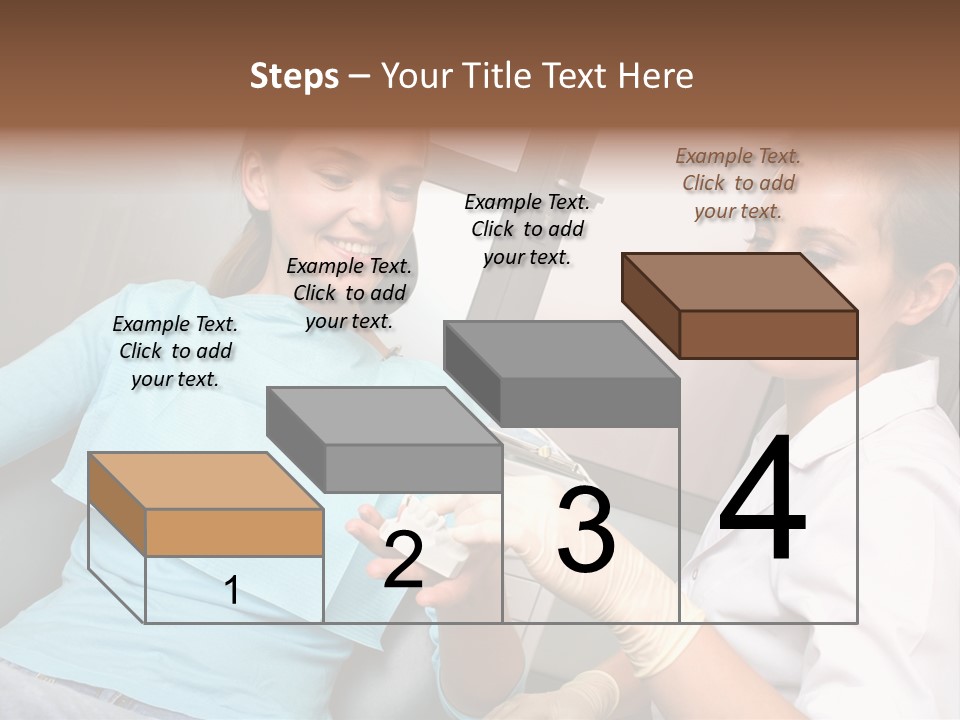 Steps – Your Title Text Here

Example Text. Click to add your text.

Example Text. Click to add your text.

Example Text. Click to add your text.

Example Text. Click to add your text.

1

2

3

4